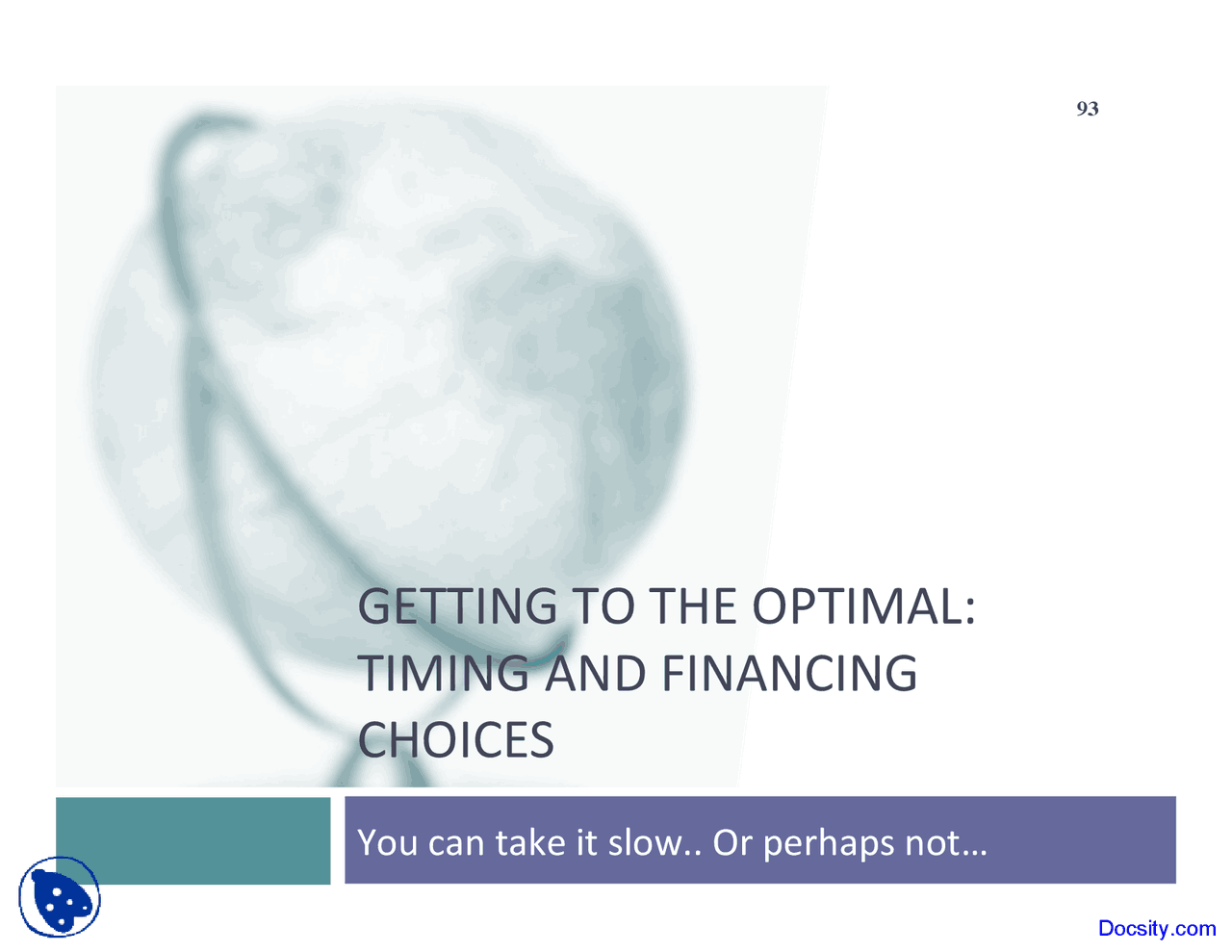 93

GETTING TO THE OPTIMAL: TIMING AND FINANCING CHOICES

You can take it slow.. Or perhaps not…

Docsity.com